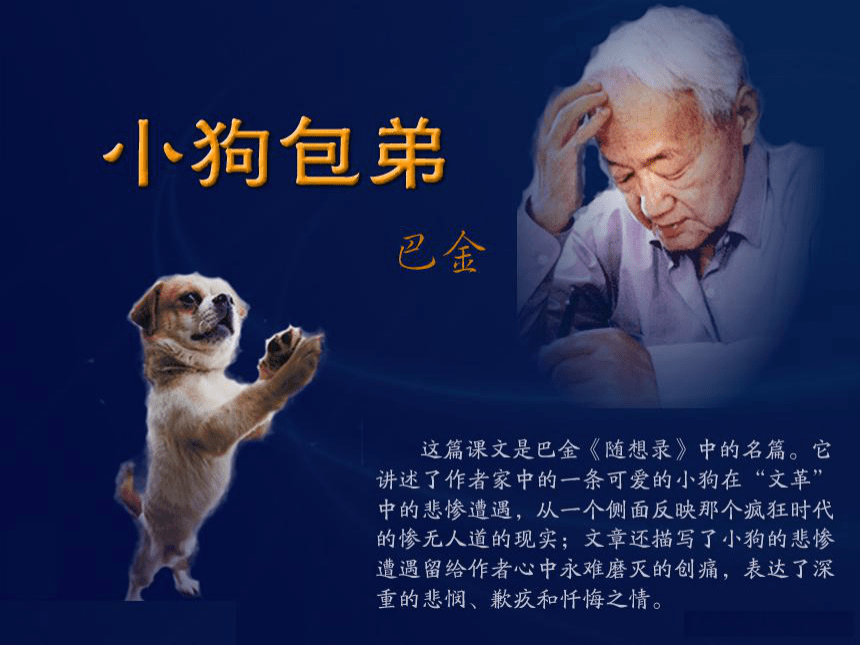 小狗包弟

巴金

这篇课文是巴金《随想录》中的名篇。它讲述了作者家中的一条可爱的小狗在“文革”中的悲惨遭遇，从一个侧面反映那个疯狂时代的惨无人道的现实；文章还描写了小狗的悲惨遭遇留给作者心中永难磨灭的创痛，表达了深重的悲悯、歉疚和忏悔之情。